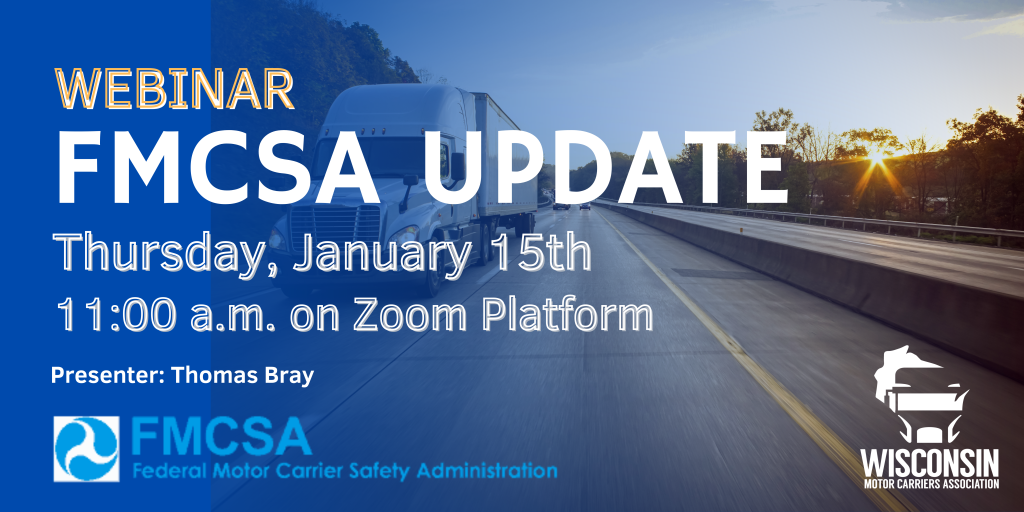 WEBINAR
FMCSA UPDATE
Thursday, January 15th
11:00 a.m. on Zoom Platform

Presenter: Thomas Bray

FMCSA
Federal Motor Carrier Safety Administration

WISCONSIN
MOTOR CARRIERS ASSOCIATION